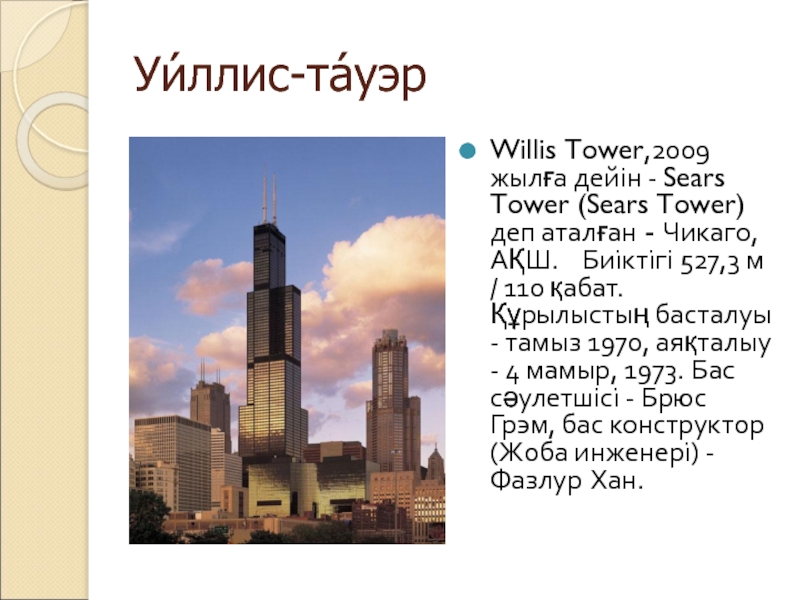 Уи́ллис-та́уэр

Willis Tower,2009 жылға дейін - Sears Tower (Sears Tower) деп аталған - Чикаго, АҚШ. Биіктігі 527,3 м / 110 қабат. Құрылыстың басталуы - тамыз 1970, аяқталыу - 4 мамыр, 1973. Бас сәулетшісі - Брюс Грэм, бас конструктор (Жоба инженері) - Фазлур Хан.